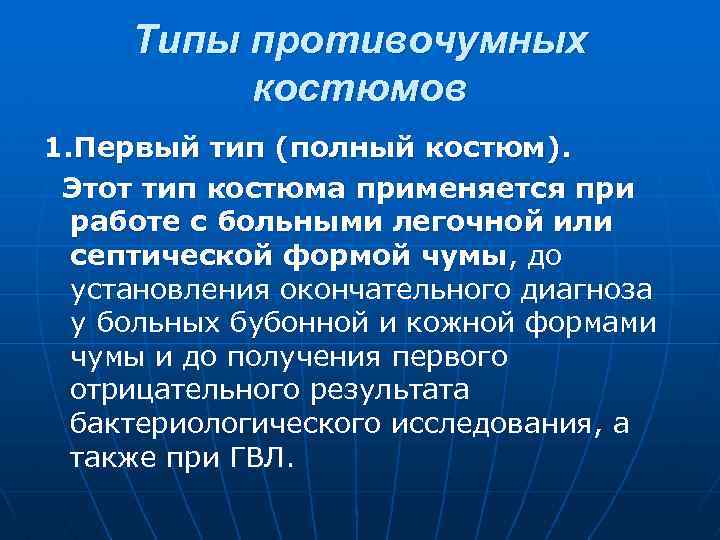 Типы противочумных костюмов

1.Первый тип (полный костюм).

Этот тип костюма применяется при работе с больными легочной или септической формой чумы, до установления окончательного диагноза у больных бубонной и кожной формами чумы и до получения первого отрицательного результата бактериологического исследования, а также при ГВЛ.